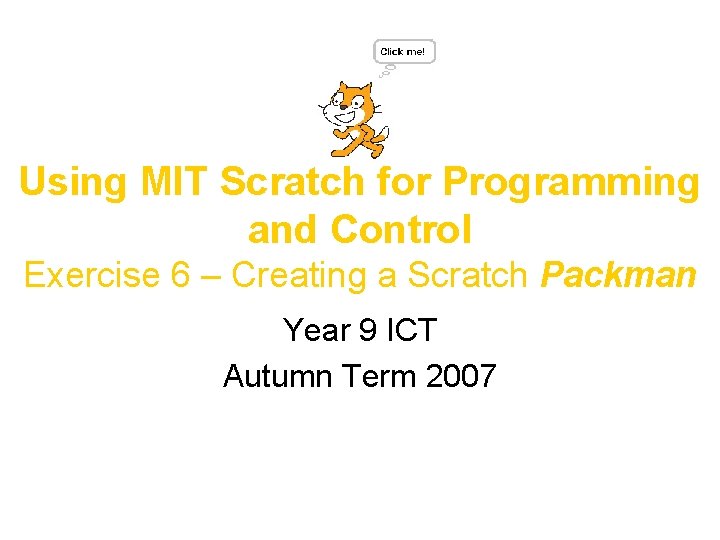 Click me!

Using MIT Scratch for Programming and Control

Exercise 6 – Creating a Scratch Packman

Year 9 ICT

Autumn Term 2007